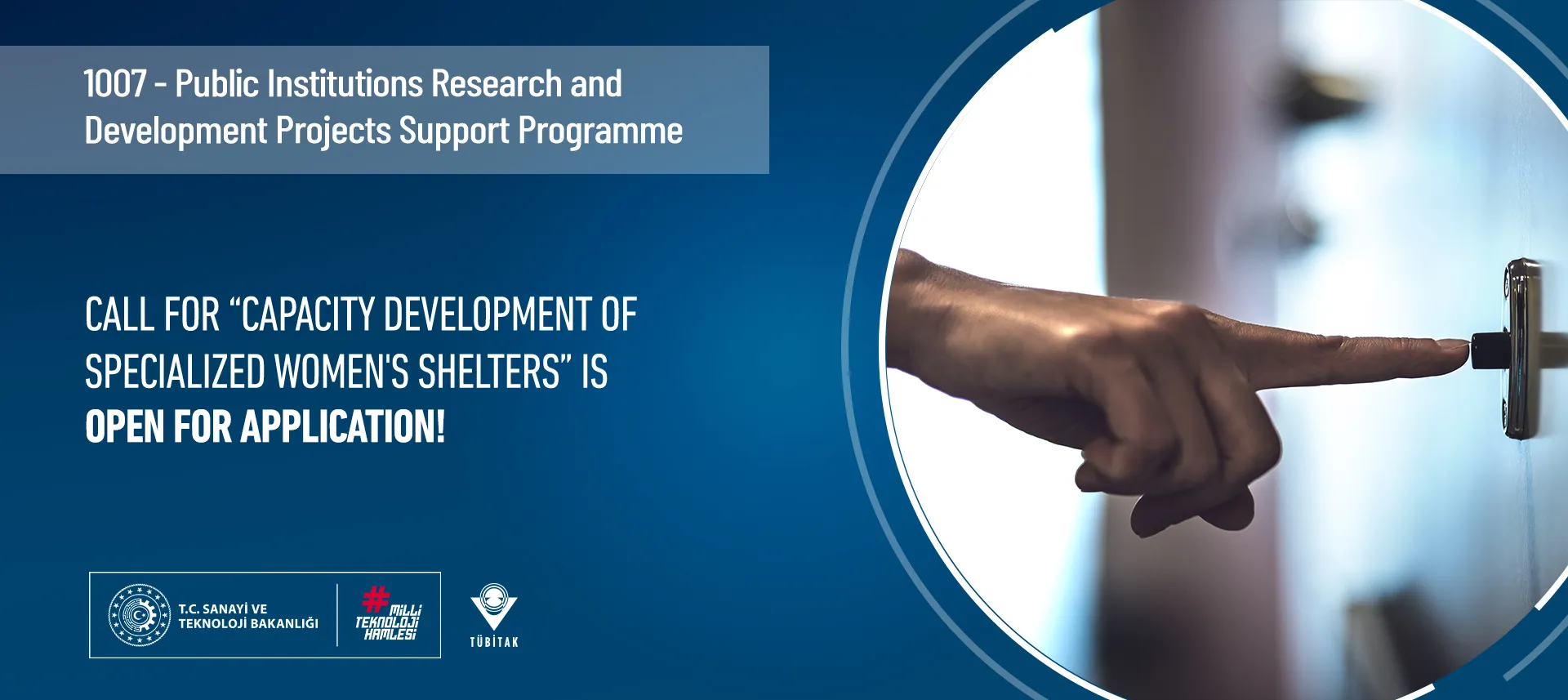 1007 - Public Institutions Research and Development Projects Support Programme

CALL FOR “CAPACITY DEVELOPMENT OF SPECIALIZED WOMEN'S SHELTERS” IS OPEN FOR APPLICATION!

T.C. SANAYİ VE TEKNOLOJİ BAKANLIĞI

#MİLLİ TEKNOLOJİ HAMLESİ

TÜBİTAK